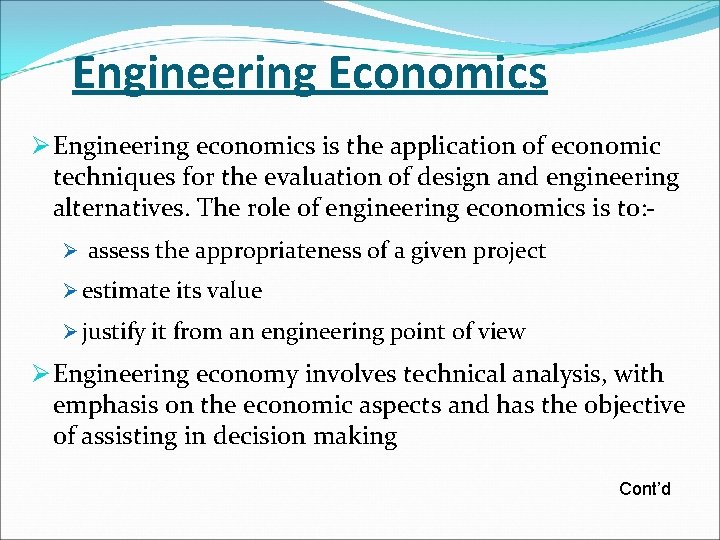 Engineering Economics

➢ Engineering economics is the application of economic techniques for the evaluation of design and engineering alternatives. The role of engineering economics is to:-

➢ assess the appropriateness of a given project

➢ estimate its value

➢ justify it from an engineering point of view

➢ Engineering economy involves technical analysis, with emphasis on the economic aspects and has the objective of assisting in decision making

Cont'd